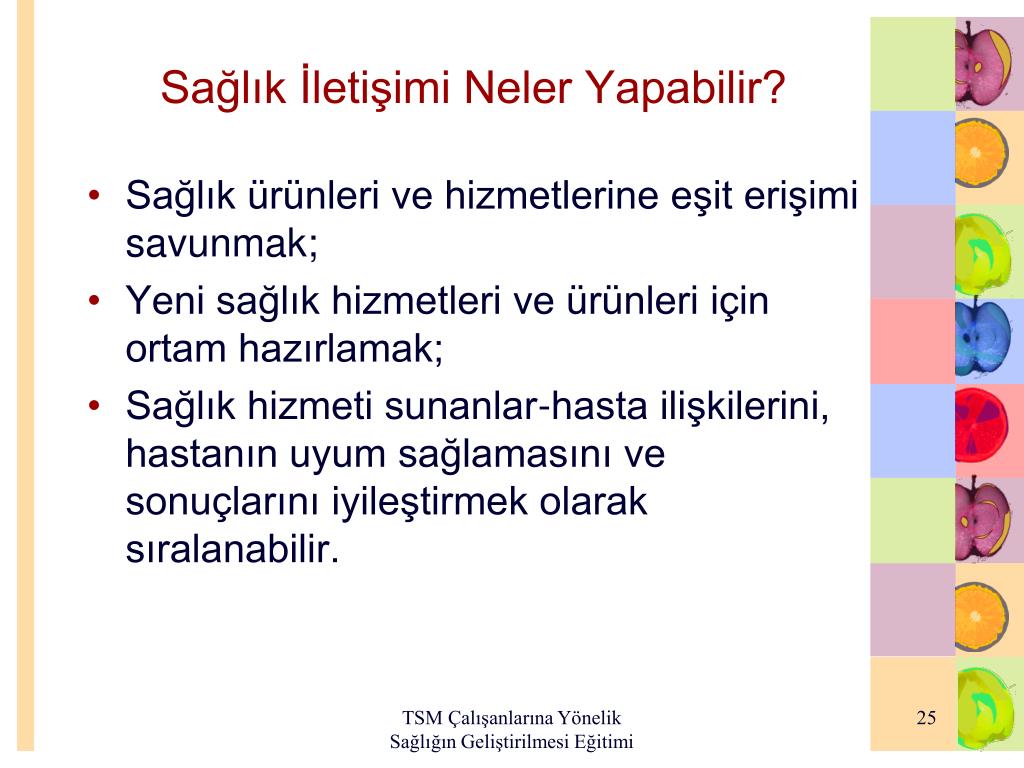 Sağlık İletişimi Neler Yapabilir?

• Sağlık ürünleri ve hizmetlerine eşit erişimi savunmak;
• Yeni sağlık hizmetleri ve ürünleri için ortam hazırlamak;
• Sağlık hizmeti sunanlar-hasta ilişkilerini, hastanın uyum sağlamasını ve sonuçlarını iyileştirmek olarak sıralanabilir.

TSM Çalışanlarına Yönelik Sağlığın Geliştirilmesi Eğitimi

25